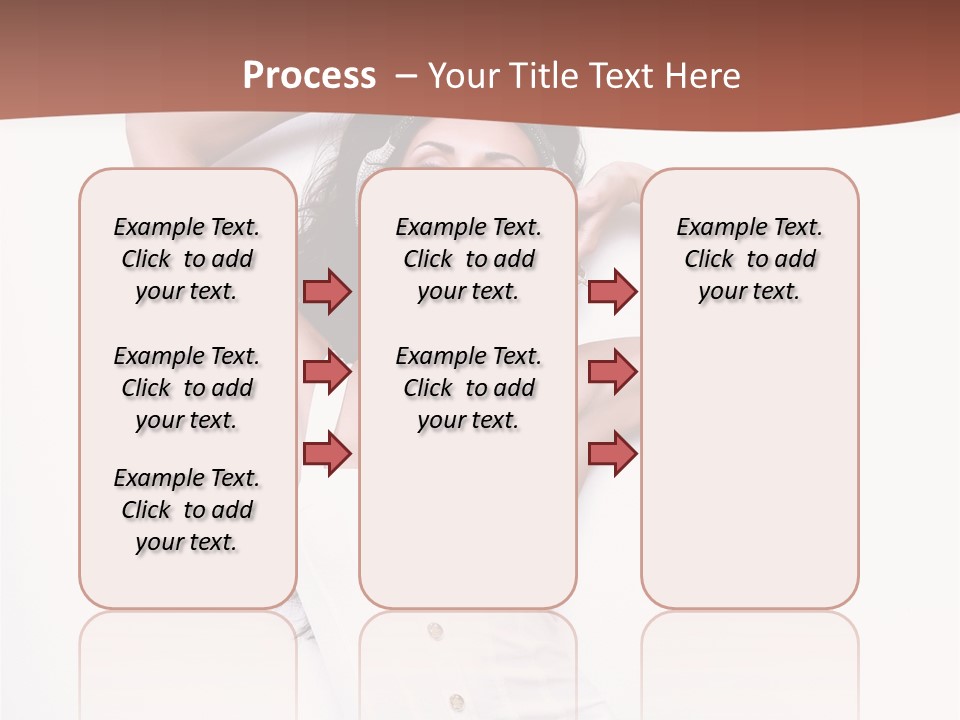 Process – Your Title Text Here

Example Text. Click to add your text.

Example Text. Click to add your text.

Example Text. Click to add your text.

Example Text. Click to add your text.

Example Text. Click to add your text.

Example Text. Click to add your text.